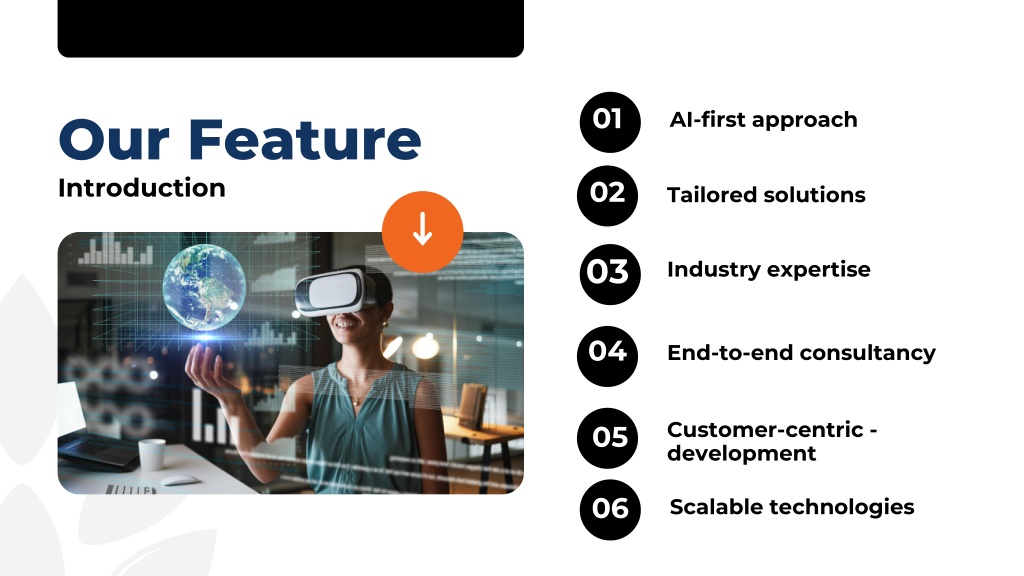 Our Feature
Introduction

01 AI-first approach

02 Tailored solutions

03 Industry expertise

04 End-to-end consultancy

05 Customer-centric - development

06 Scalable technologies